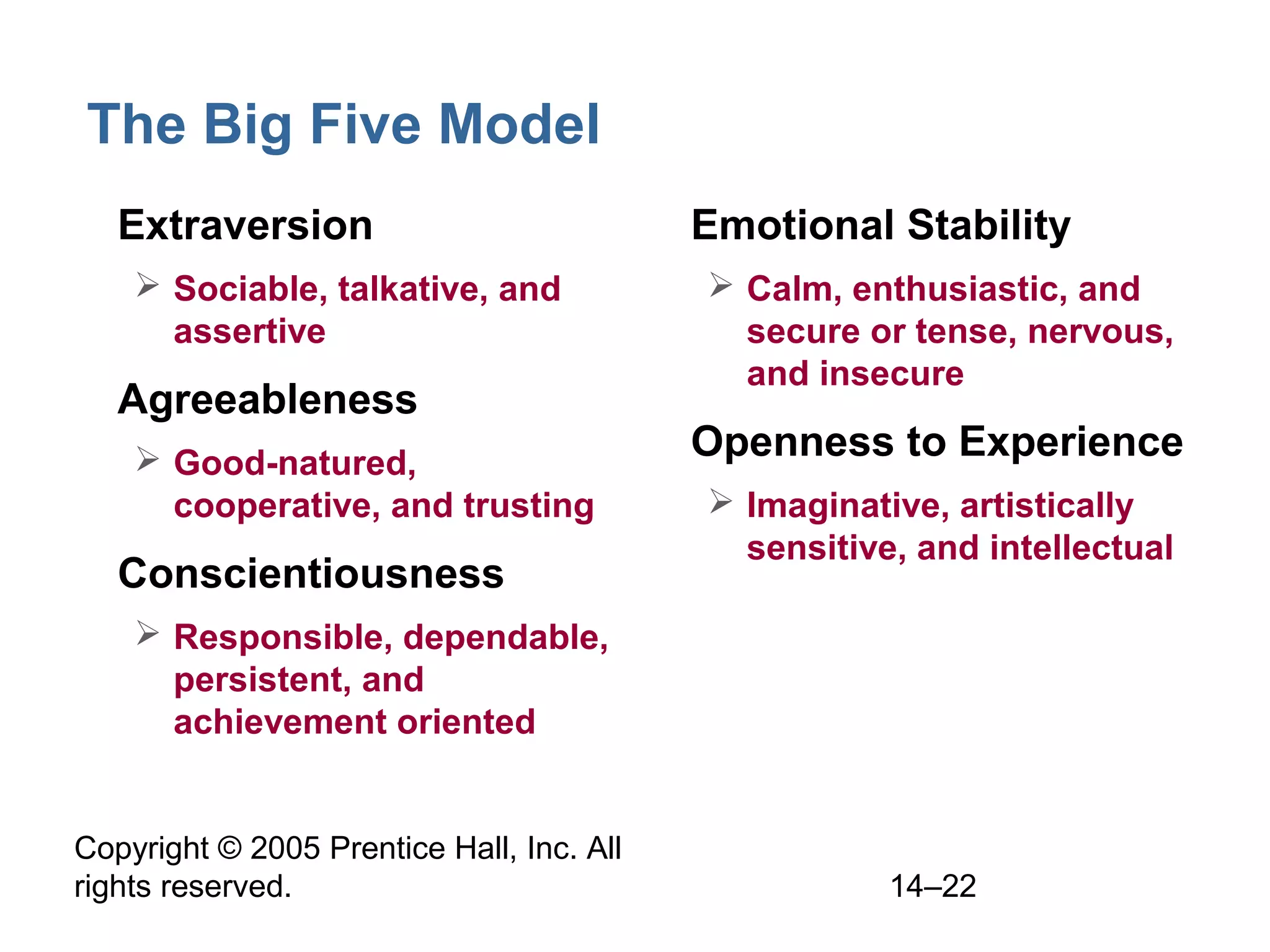 The Big Five Model

Extraversion

➢ Sociable, talkative, and assertive

Agreeableness

➢ Good-natured, cooperative, and trusting

Conscientiousness

➢ Responsible, dependable, persistent, and achievement oriented

Emotional Stability

➢ Calm, enthusiastic, and secure or tense, nervous, and insecure

Openness to Experience

➢ Imaginative, artistically sensitive, and intellectual

Copyright © 2005 Prentice Hall, Inc. All rights reserved.

14–22